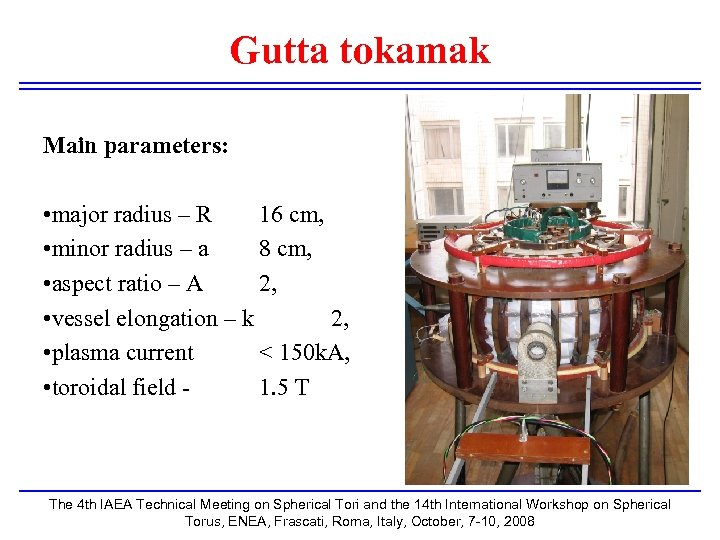 Gutta tokamak

Main parameters:

•major radius – R 16 cm,
•minor radius – a 8 cm,
•aspect ratio – A 2,
•vessel elongation – k 2,
•plasma current < 150kA,
•toroidal field - 1.5 T

The 4th IAEA Technical Meeting on Spherical Tori and the 14th International Workshop on Spherical Torus, ENEA, Frascati, Roma, Italy, October, 7-10, 2008